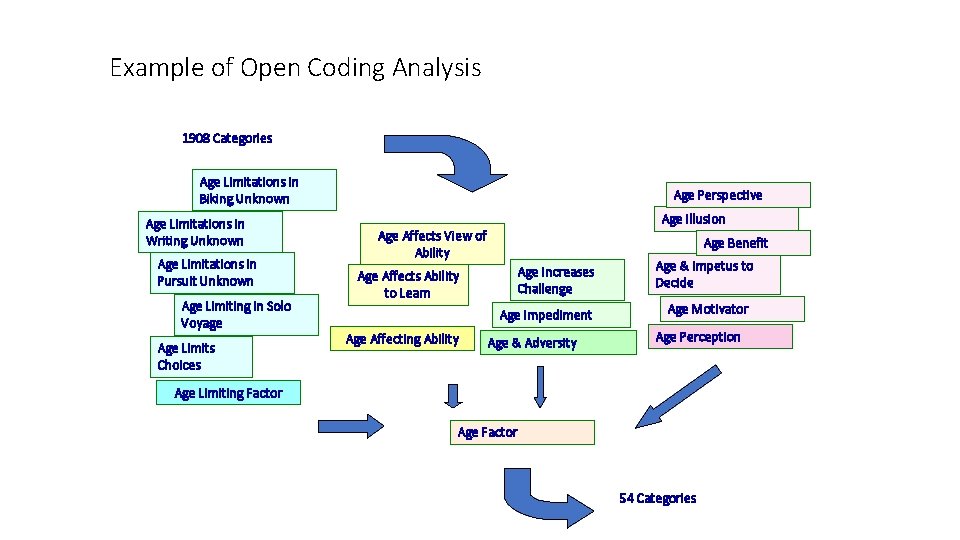 Example of Open Coding Analysis

1908 Categories

Age Limitations in Biking Unknown

Age Limitations in Writing Unknown

Age Limitations in Pursuit Unknown

Age Limiting in Solo Voyage

Age Limits Choices

Age Limiting Factor

Age Affects View of Ability

Age Affects Ability to Learn

Age Affecting Ability

Age Increases Challenge

Age Impediment

Age & Adversity

Age Perspective

Age Illusion

Age Benefit

Age & Impetus to Decide

Age Motivator

Age Perception

Age Factor

54 Categories